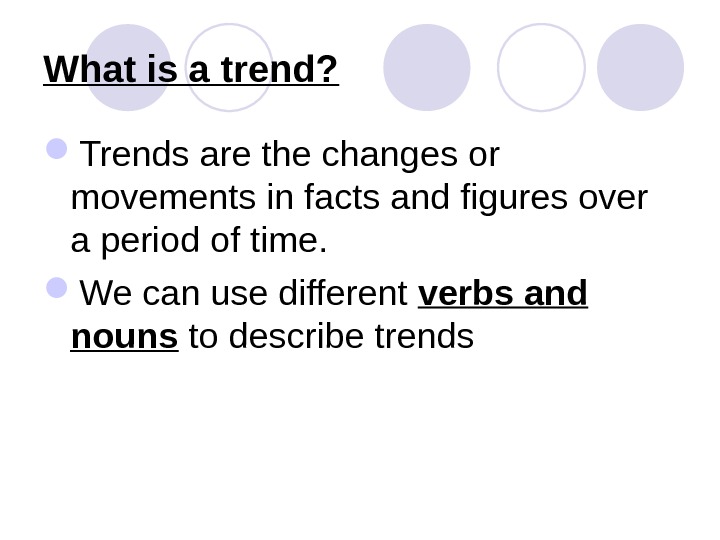 What is a trend?

Trends are the changes or movements in facts and figures over a period of time.

We can use different verbs and nouns to describe trends